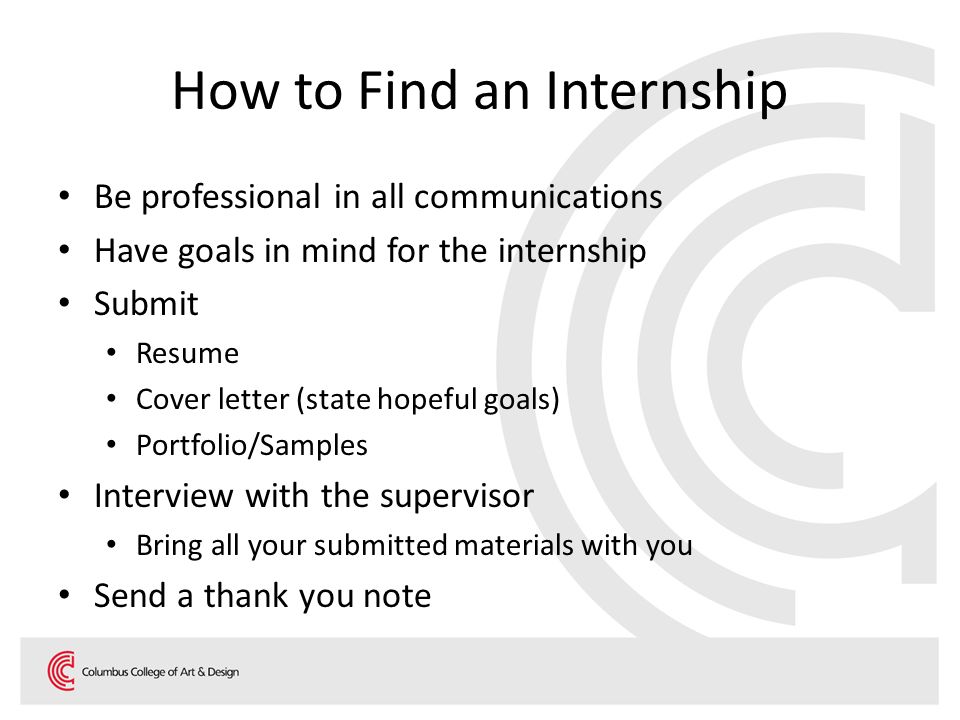 How to Find an Internship

• Be professional in all communications
• Have goals in mind for the internship
• Submit
  • Resume
  • Cover letter (state hopeful goals)
  • Portfolio/Samples
• Interview with the supervisor
  • Bring all your submitted materials with you
• Send a thank you note

Columbus College of Art & Design